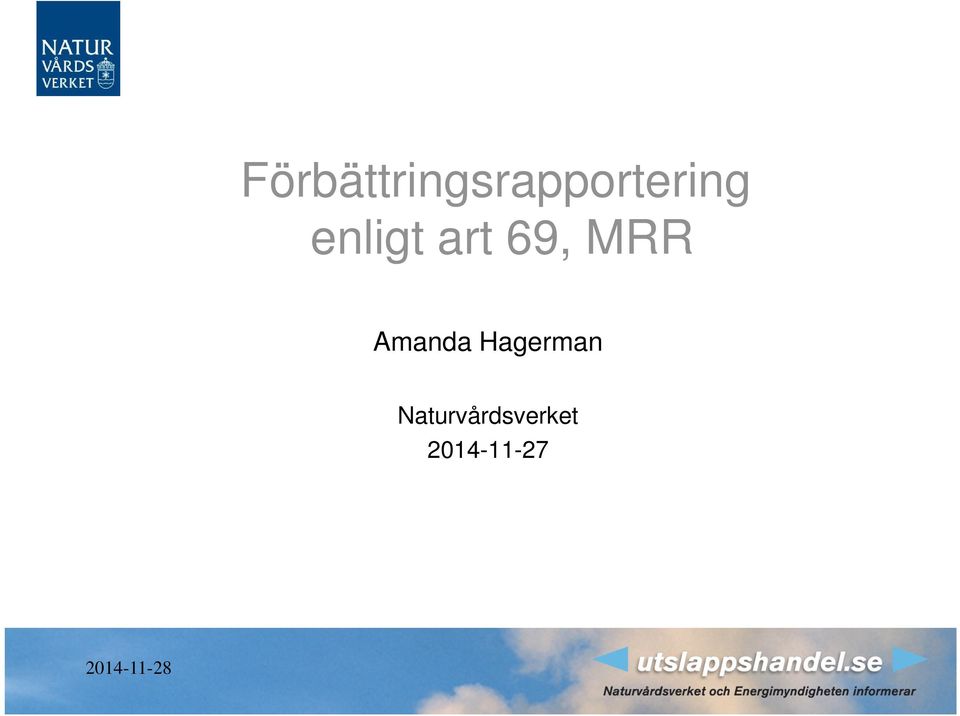 NATUR
VÅRDS
VERKET

Förbättringsrapportering enligt art 69, MRR

Amanda Hagerman

Naturvårdsverket
2014-11-27

2014-11-28

utslappshandel.se
Naturvårdsverket och Energimyndigheten informerar